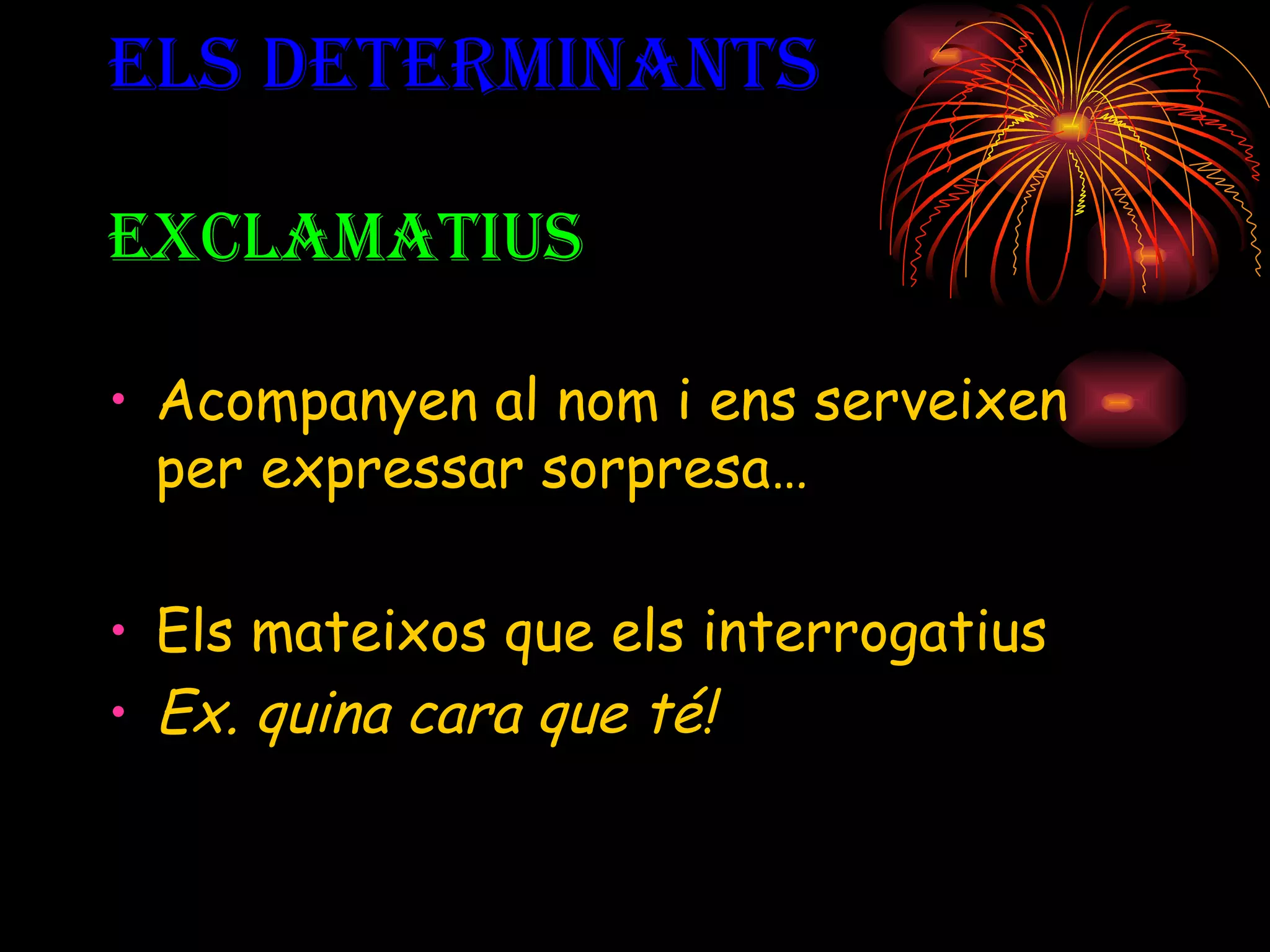 ELS DETERMINANTS

EXCLAMATIUS

• Acompanyen al nom i ens serveixen per expressar sorpresa…

• Els mateixos que els interrogatius
• Ex. quina cara que té!